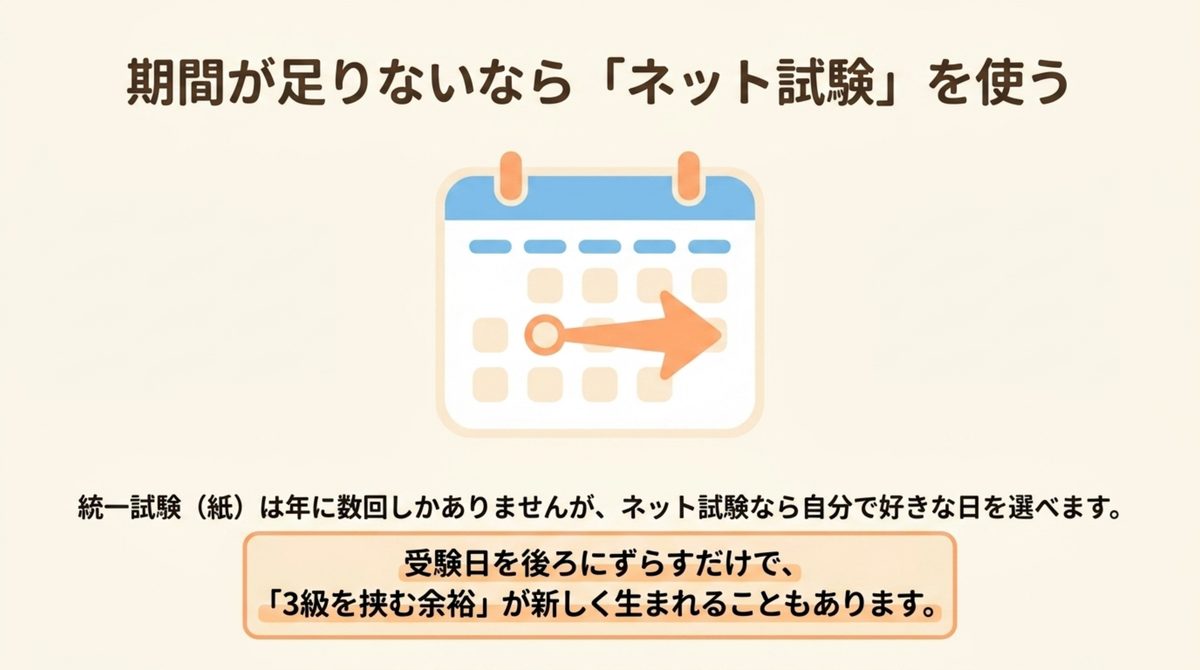 期間が足りないなら「ネット試験」を使う

統一試験（紙）は年に数回しかありませんが、ネット試験なら自分で好きな日を選べます。

受験日を後ろにずらすだけで、
「3級を挟む余裕」が新しく生まれることもあります。